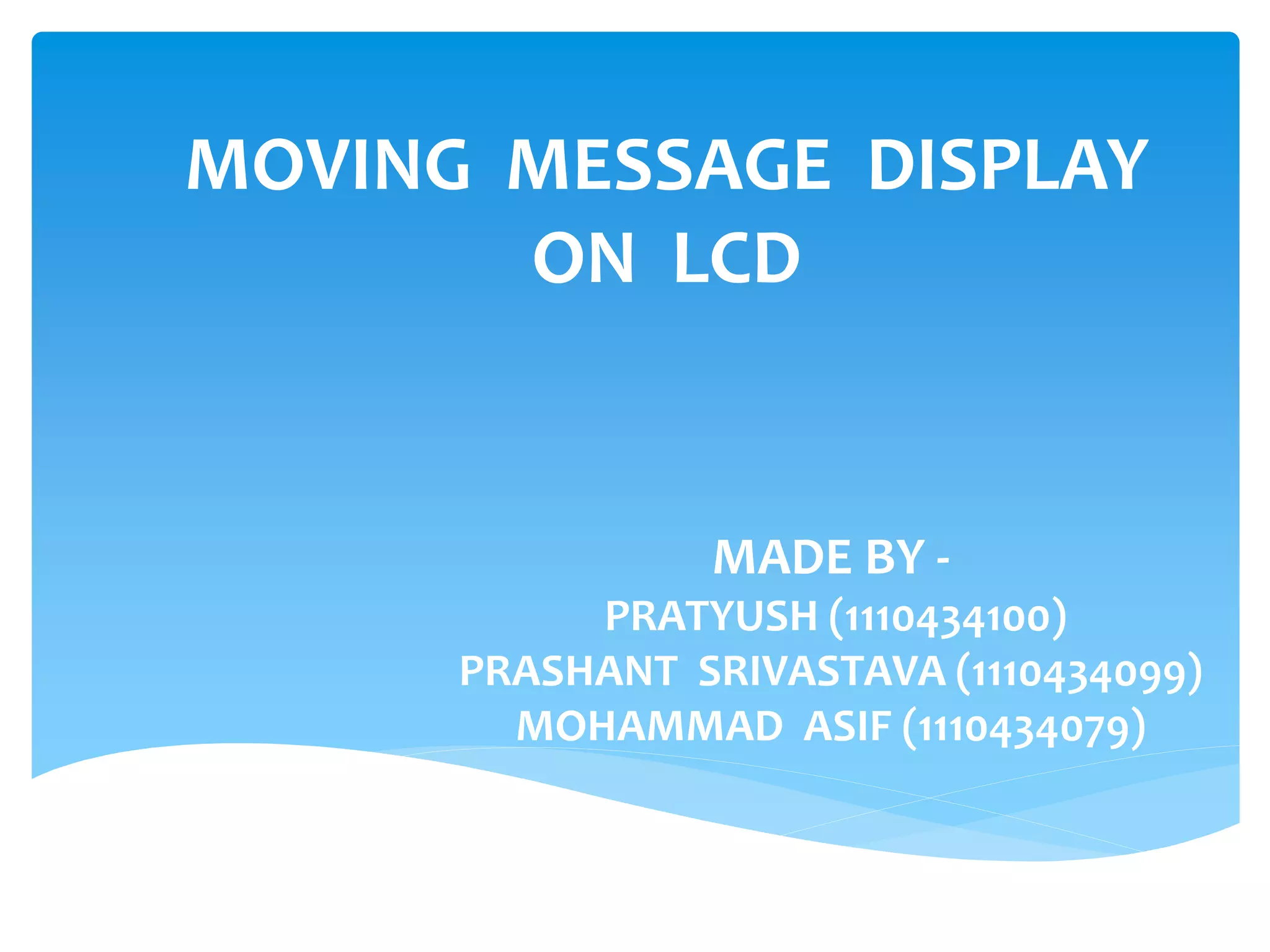 MOVING MESSAGE DISPLAY ON LCD

MADE BY -
PRATYUSH (1110434100)
PRASHANT SRIVASTAVA (1110434099)
MOHAMMAD ASIF (1110434079)